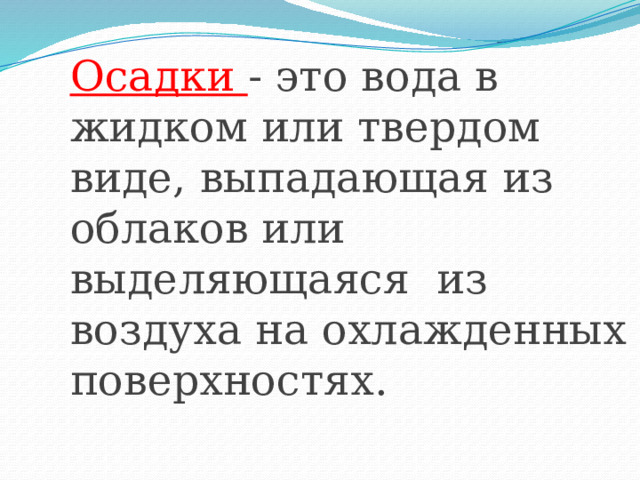 Осадки - это вода в жидком или твердом виде, выпадающая из облаков или выделяющаяся  из воздуха на охлажденных поверхностях.